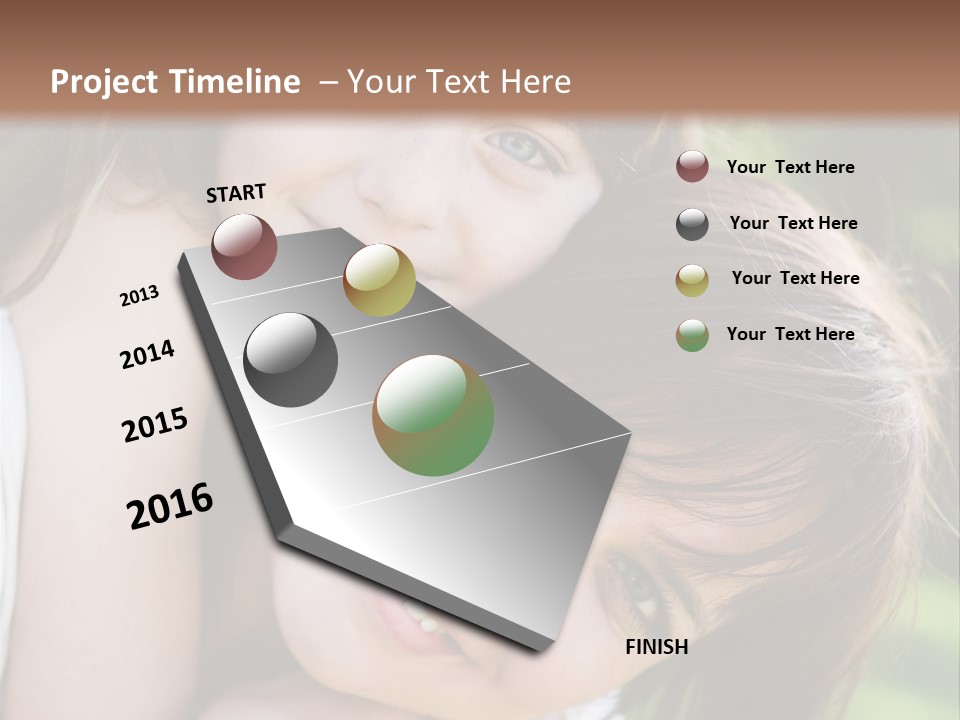 Project Timeline – Your Text Here

START

2013

2014

2015

2016

FINISH

Your Text Here

Your Text Here

Your Text Here

Your Text Here